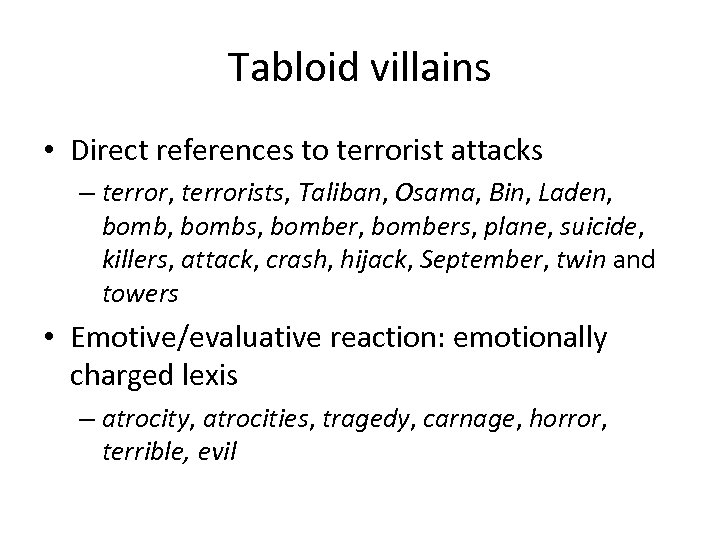 Tabloid villains

• Direct references to terrorist attacks

– terror, terrorists, Taliban, Osama, Bin, Laden, bomb, bombs, bomber, bombers, plane, suicide, killers, attack, crash, hijack, September, twin and towers

• Emotive/evaluative reaction: emotionally charged lexis

– atrocity, atrocities, tragedy, carnage, horror, terrible, evil